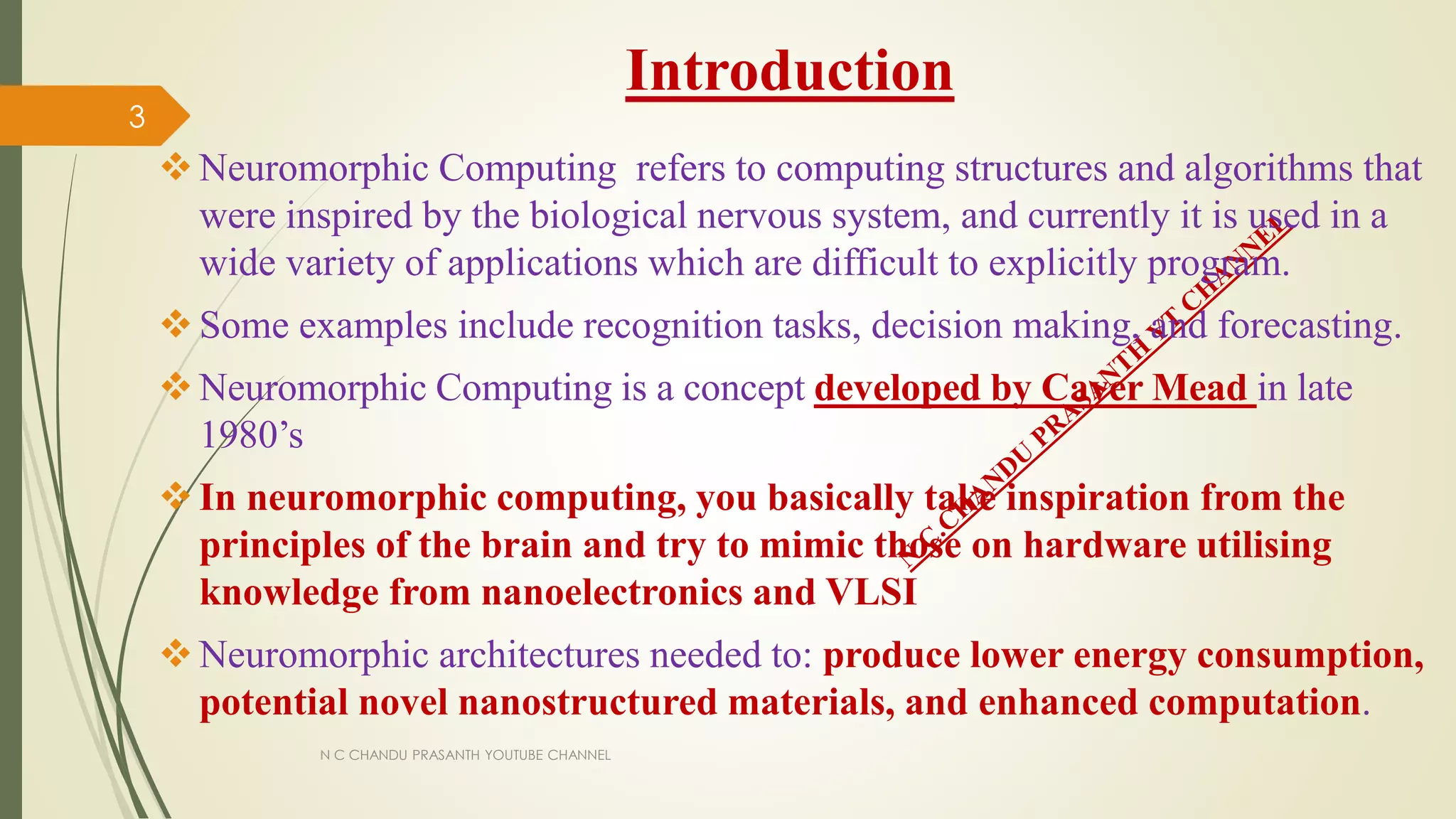 Introduction

3

❖ Neuromorphic Computing refers to computing structures and algorithms that were inspired by the biological nervous system, and currently it is used in a wide variety of applications which are difficult to explicitly program.

❖ Some examples include recognition tasks, decision making, and forecasting.

❖ Neuromorphic Computing is a concept developed by Caver Mead in late 1980's

❖ In neuromorphic computing, you basically take inspiration from the principles of the brain and try to mimic those on hardware utilising knowledge from nanoelectronics and VLSI

❖ Neuromorphic architectures needed to: produce lower energy consumption, potential novel nanostructured materials, and enhanced computation.

N C CHANDU PRASANTH YT CHANNEL

N C CHANDU PRASANTH YOUTUBE CHANNEL